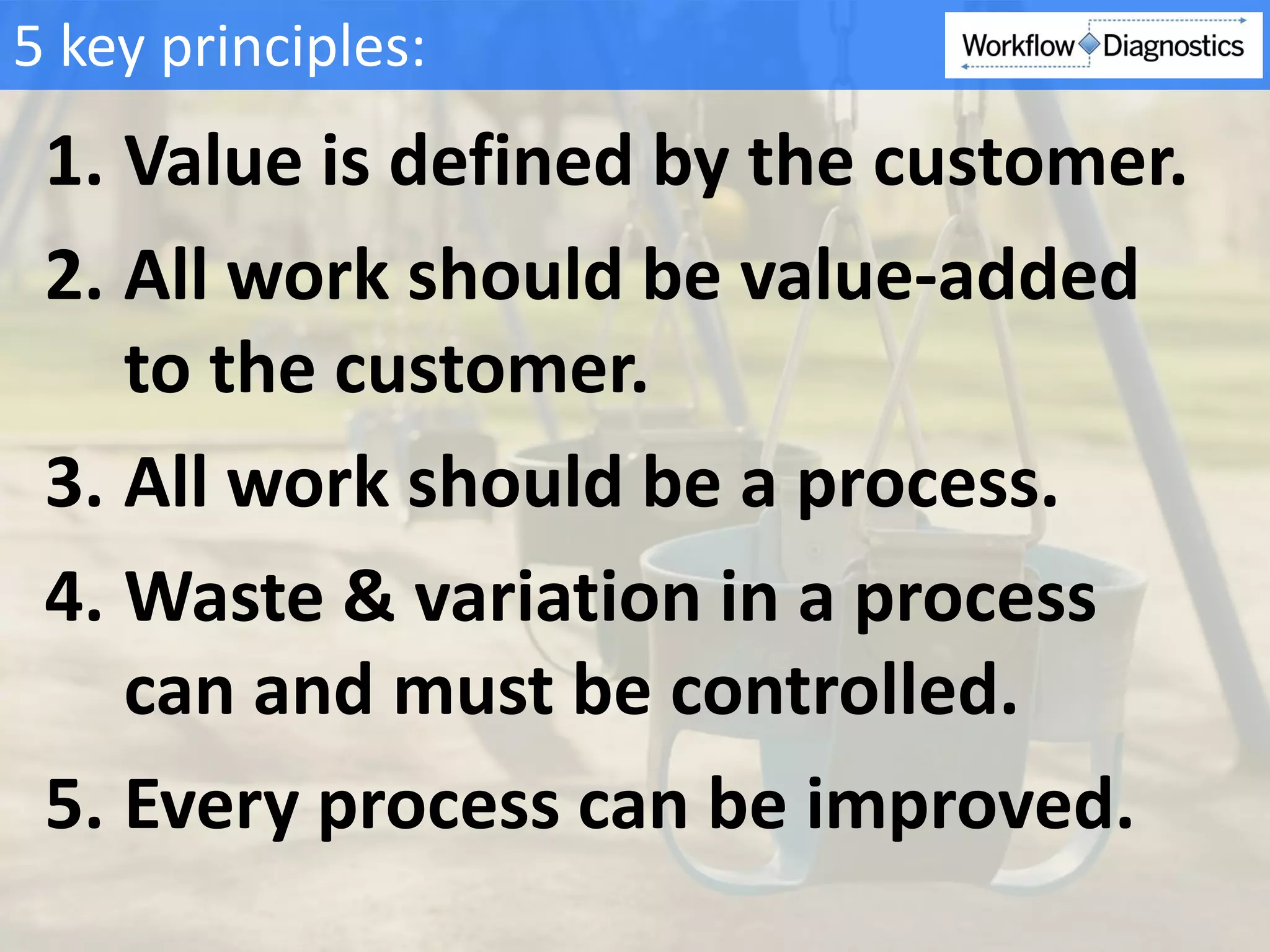 5 key principles:

Workflow Diagnostics

1. Value is defined by the customer.
2. All work should be value-added to the customer.
3. All work should be a process.
4. Waste & variation in a process can and must be controlled.
5. Every process can be improved.